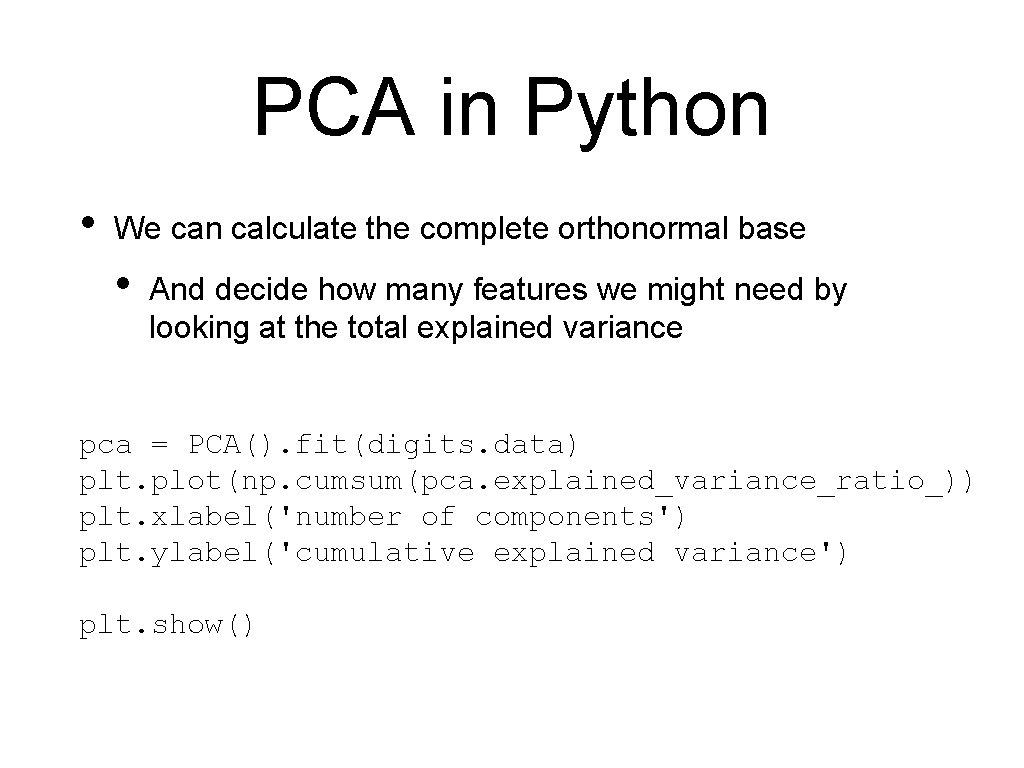 PCA in Python

• We can calculate the complete orthonormal base
  • And decide how many features we might need by looking at the total explained variance

pca = PCA(). fit(digits. data)
plt. plot(np. cumsum(pca. explained_variance_ratio_))
plt. xlabel('number of components')
plt. ylabel('cumulative explained variance')

plt. show()